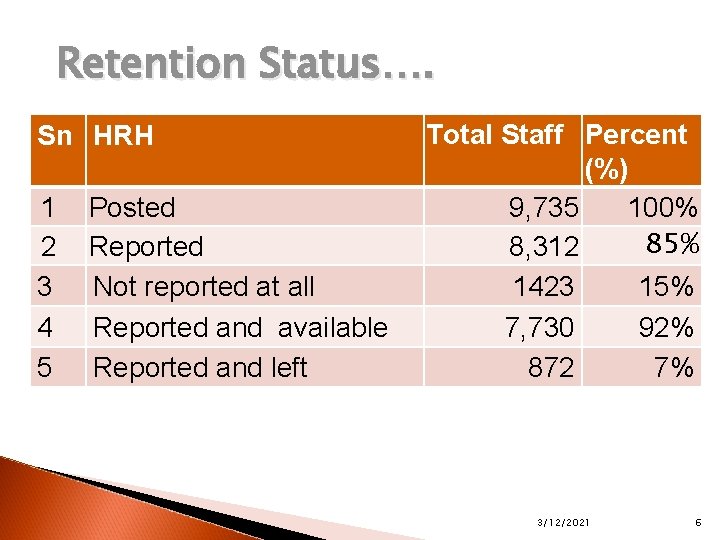 Retention Status….

| Sn | HRH | Total Staff | Percent (%) |
|---|---|---|---|
| 1 | Posted | 9,735 | 100% |
| 2 | Reported | 8,312 | 85% |
| 3 | Not reported at all | 1423 | 15% |
| 4 | Reported and available | 7,730 | 92% |
| 5 | Reported and left | 872 | 7% |

3/12/2021

6